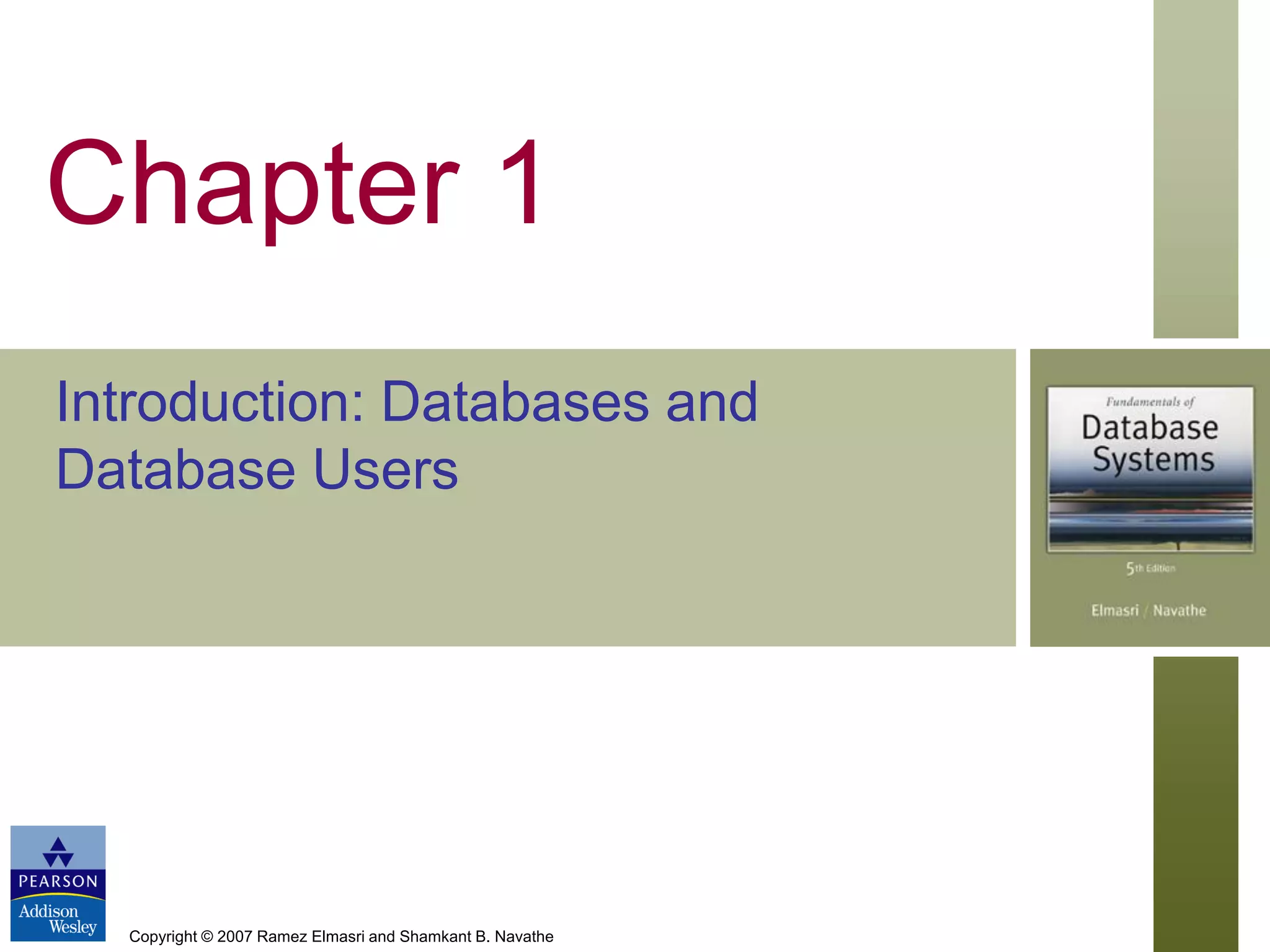 Chapter 1

Introduction: Databases and Database Users

Fundamentals of
Database Systems
5th Edition
Elmasri / Navathe

PEARSON
Addison Wesley

Copyright © 2007 Ramez Elmasri and Shamkant B. Navathe